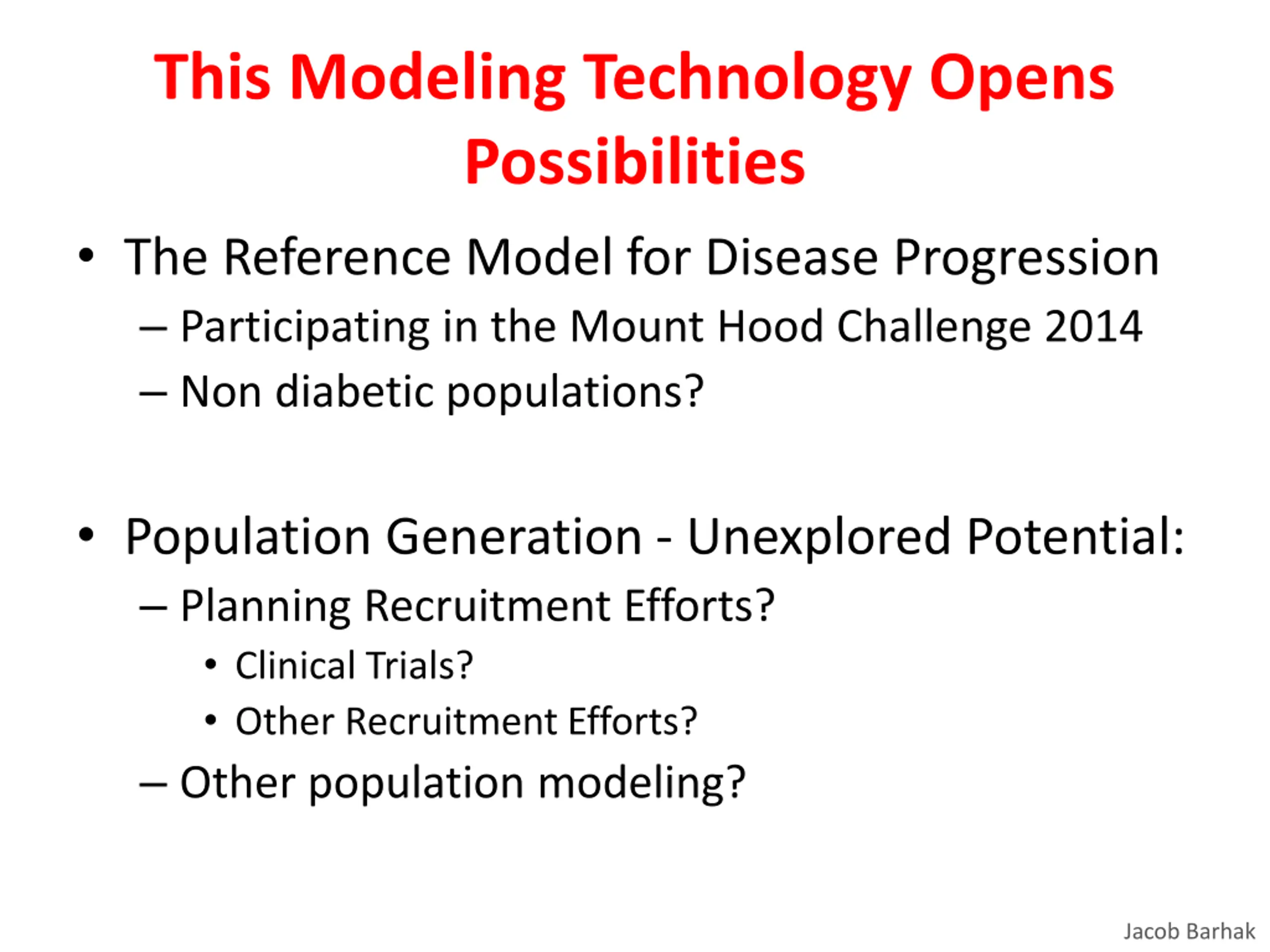 This Modeling Technology Opens Possibilities

• The Reference Model for Disease Progression
– Participating in the Mount Hood Challenge 2014
– Non diabetic populations?

• Population Generation - Unexplored Potential:
– Planning Recruitment Efforts?
• Clinical Trials?
• Other Recruitment Efforts?
– Other population modeling?

Jacob Barhak